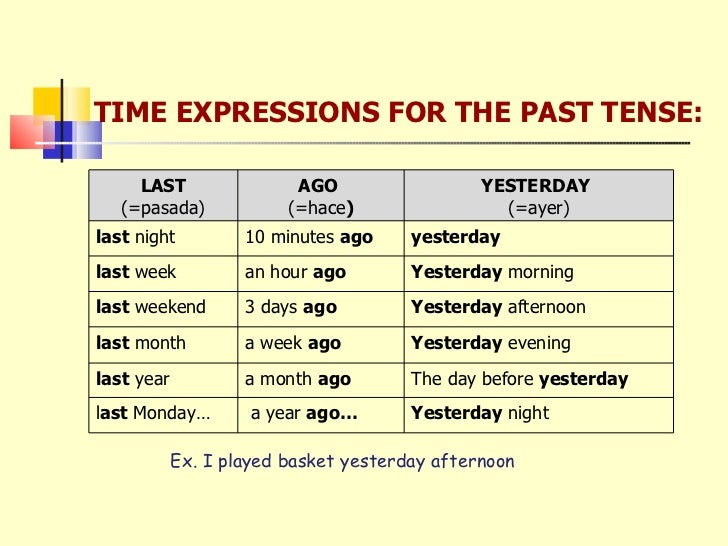 TIME EXPRESSIONS FOR THE PAST TENSE:

| LAST (=pasada) | AGO (=hace) | YESTERDAY (=ayer) |
|---|---|---|
| last night | 10 minutes ago | yesterday |
| last week | an hour ago | Yesterday morning |
| last weekend | 3 days ago | Yesterday afternoon |
| last month | a week ago | Yesterday evening |
| last year | a month ago | The day before yesterday |
| last Monday… | a year ago… | Yesterday night |

Ex. I played basket yesterday afternoon